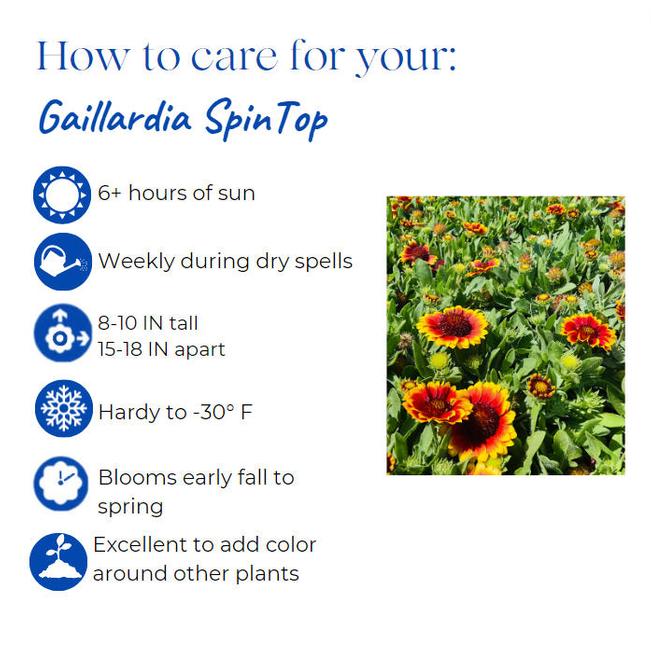 How to care for your:
Gaillardia SpinTop

6+ hours of sun

Weekly during dry spells

8-10 IN tall
15-18 IN apart

Hardy to -30° F

Blooms early fall to spring

Excellent to add color around other plants